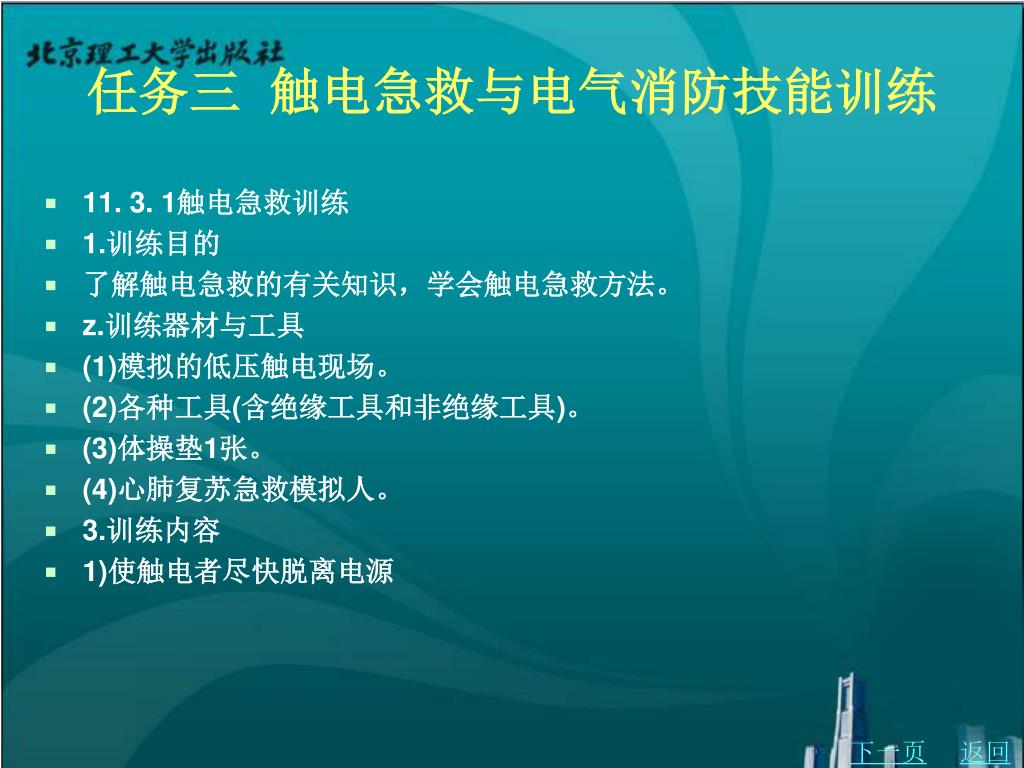 北京理工大学出版社

任务三 触电急救与电气消防技能训练

- 11. 3. 1触电急救训练
- 1.训练目的
- 了解触电急救的有关知识，学会触电急救方法。
- z.训练器材与工具
- (1)模拟的低压触电现场。
- (2)各种工具(含绝缘工具和非绝缘工具)。
- (3)体操垫1张。
- (4)心肺复苏急救模拟人。
- 3.训练内容
- 1)使触电者尽快脱离电源

下一页 返回